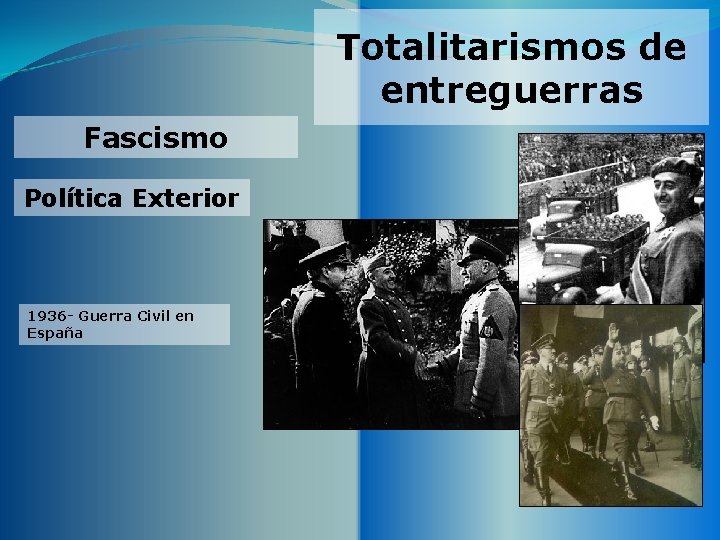 Totalitarismos de entreguerras

Fascismo

Política Exterior

1936- Guerra Civil en España